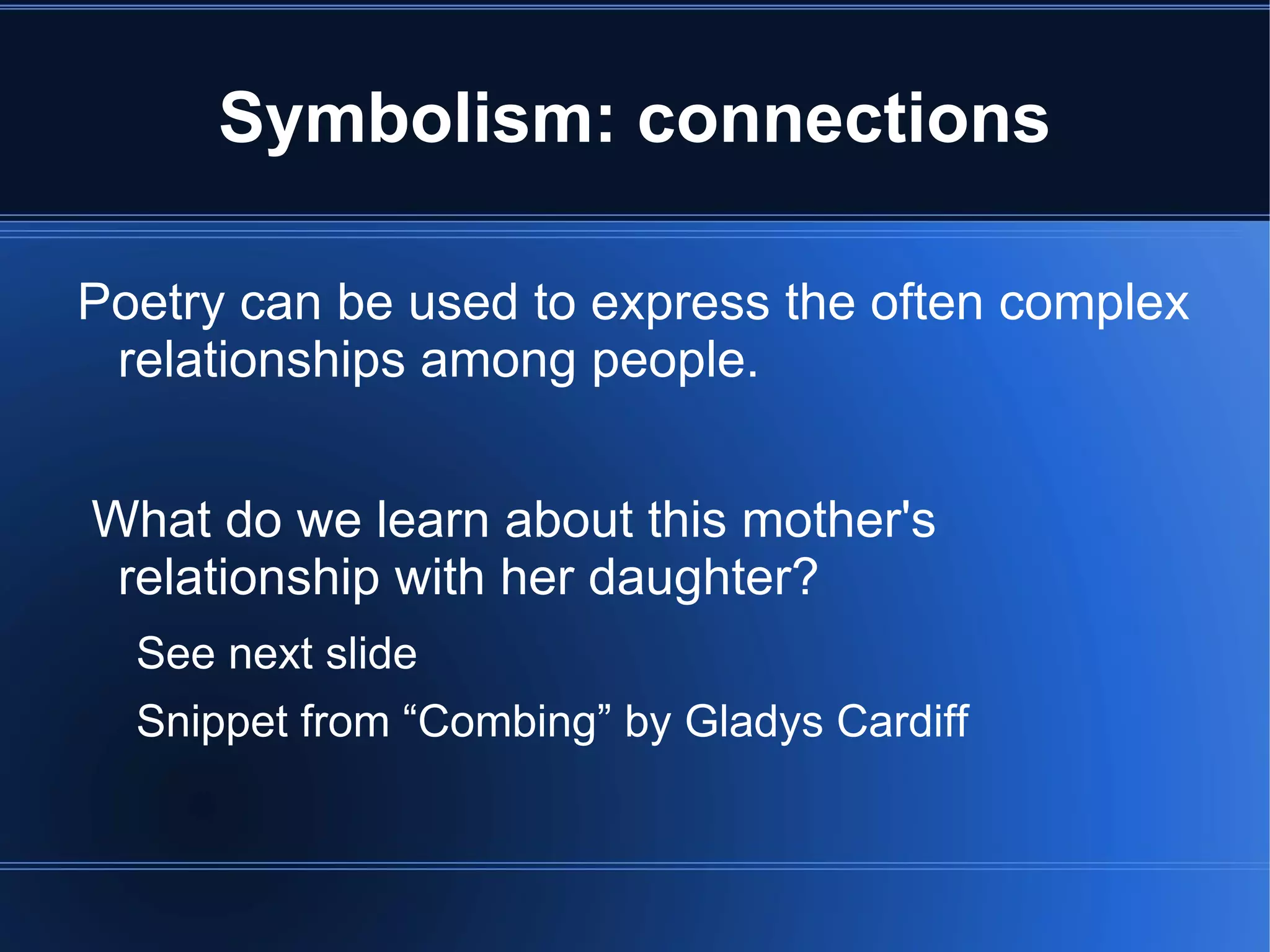 Symbolism: connections

Poetry can be used to express the often complex relationships among people.

What do we learn about this mother's relationship with her daughter?

See next slide

Snippet from “Combing” by Gladys Cardiff